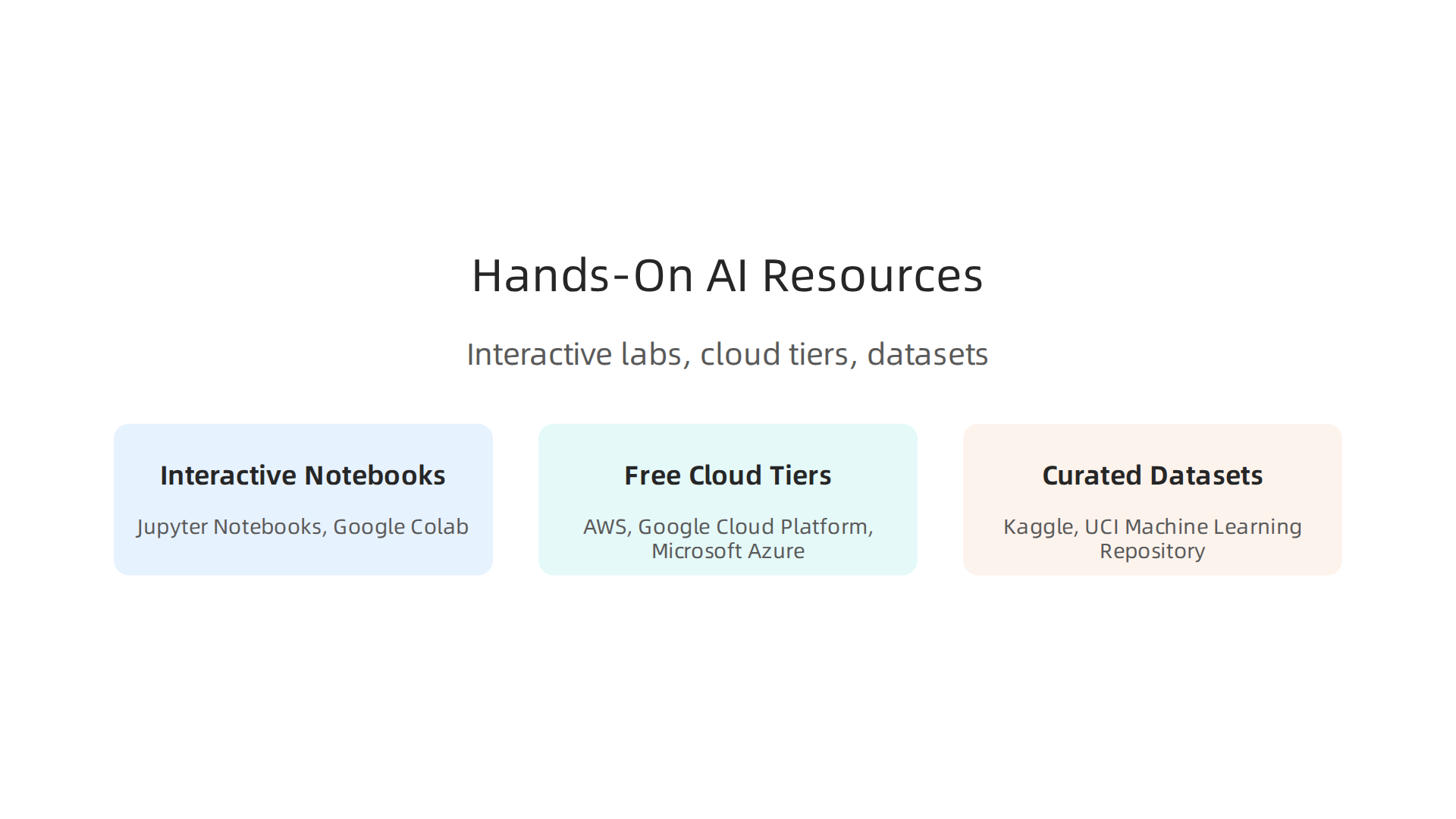 Hands-On AI Resources

Interactive labs, cloud tiers, datasets

Interactive Notebooks

Jupyter Notebooks, Google Colab

Free Cloud Tiers

AWS, Google Cloud Platform, Microsoft Azure

Curated Datasets

Kaggle, UCI Machine Learning Repository